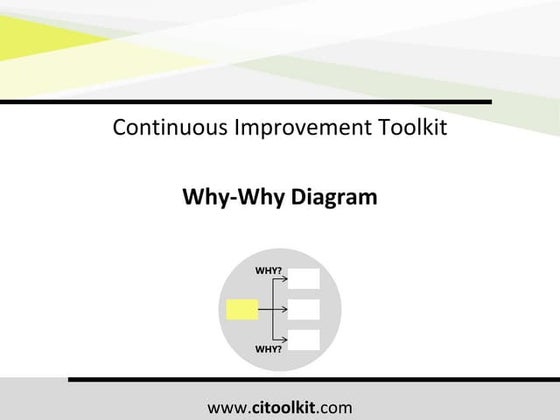 Continuous Improvement Toolkit

Why-Why Diagram

WHY?

WHY?

www.citoolkit.com